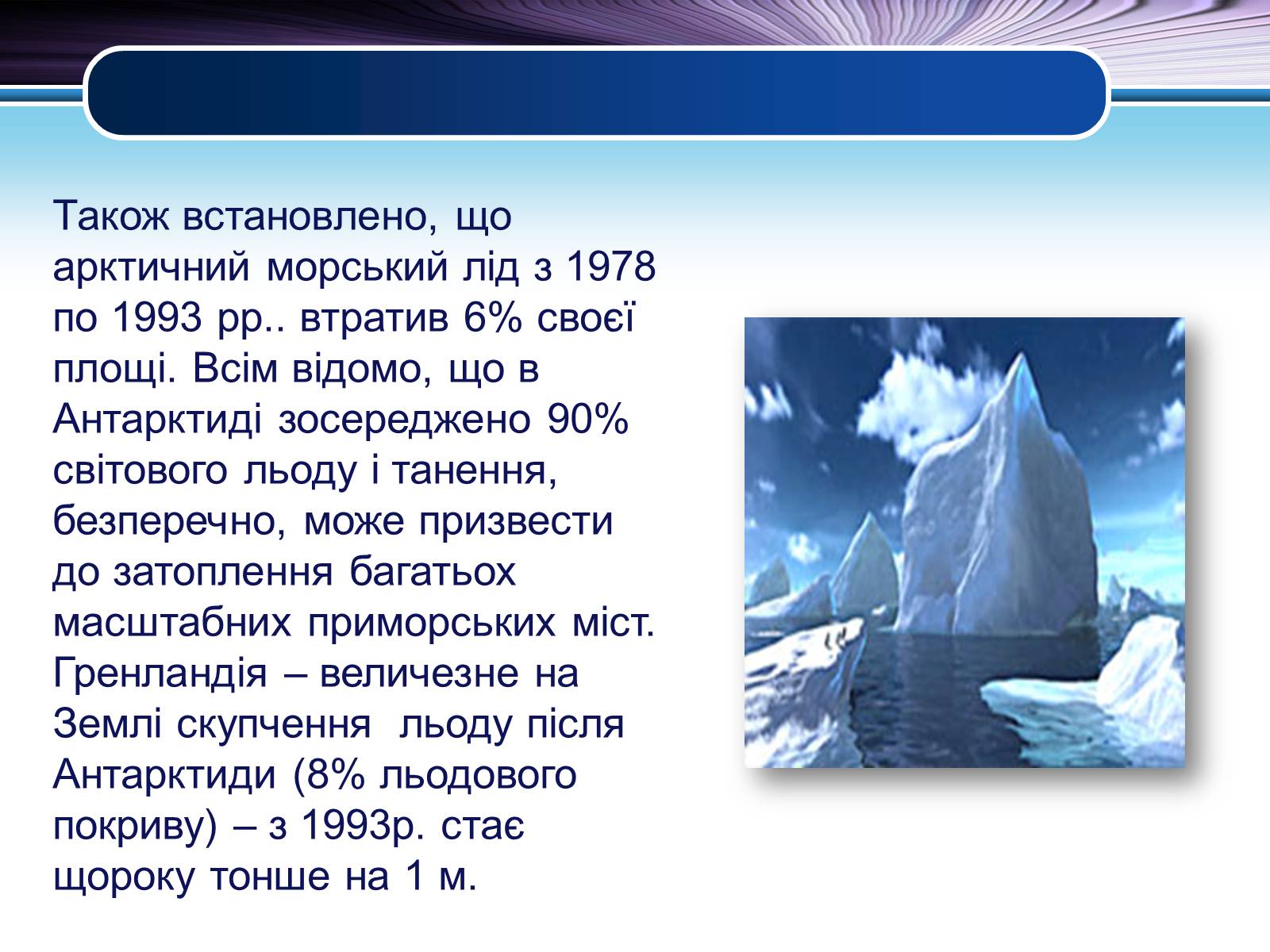 Також встановлено, що арктичний морський лід з 1978 по 1993 рр.. втратив 6% своєї площі. Всім відомо, що в Антарктиді зосереджено 90% світового льоду і танення, безперечно, може призвести до затоплення багатьох масштабних приморських міст. Гренландія – величезне на Землі скупчення  льоду після Антарктиди (8% льодового покриву) – з 1993р. стає щороку тонше на 1 м.